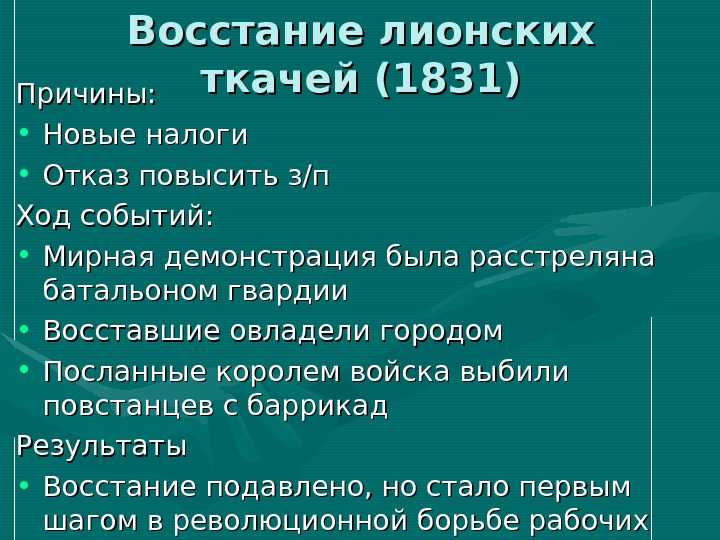 Восстание лионских ткачей (1831)

Причины:

• Новые налоги
• Отказ повысить з/п

Ход событий:

• Мирная демонстрация была расстреляна батальоном гвардии
• Восставшие овладели городом
• Посланные королем войска выбили повстанцев с баррикад

Результаты

• Восстание подавлено, но стало первым шагом в революционной борьбе рабочих